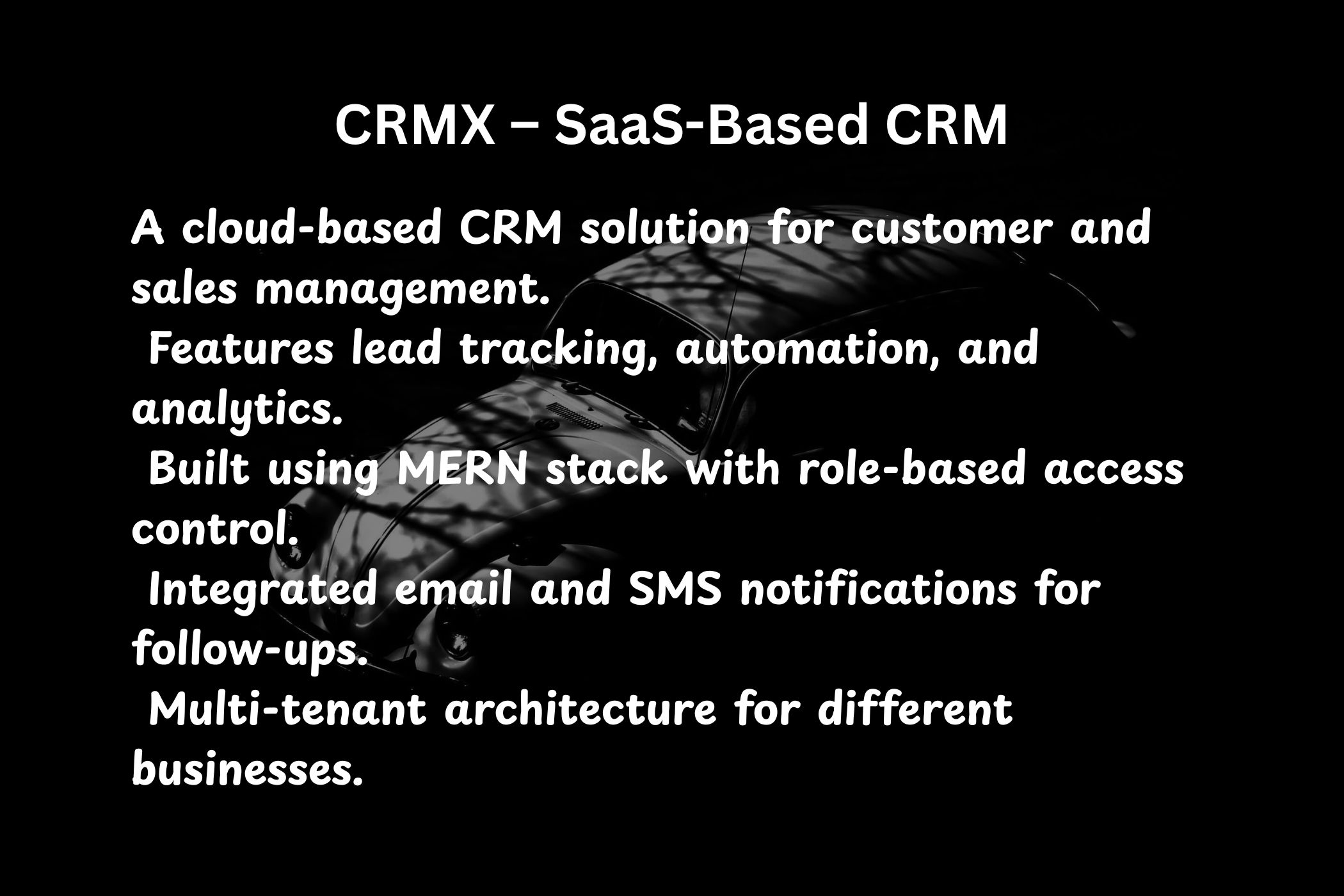 CRMX – SaaS-Based CRM

A cloud-based CRM solution for customer and sales management.
Features lead tracking, automation, and analytics.
Built using MERN stack with role-based access control.
Integrated email and SMS notifications for follow-ups.
Multi-tenant architecture for different businesses.